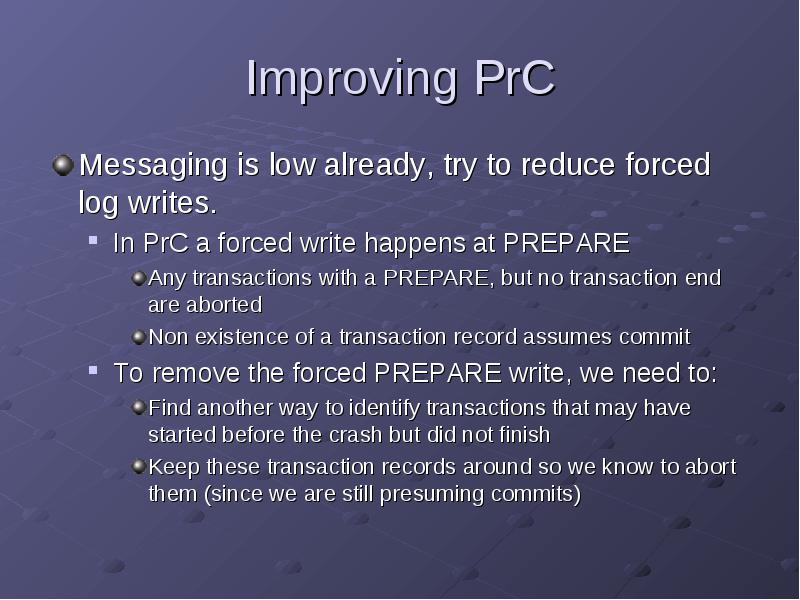 Improving PrC

Messaging is low already, try to reduce forced log writes.

In PrC a forced write happens at PREPARE

Any transactions with a PREPARE, but no transaction end are aborted

Non existence of a transaction record assumes commit

To remove the forced PREPARE write, we need to:

Find another way to identify transactions that may have started before the crash but did not finish

Keep these transaction records around so we know to abort them (since we are still presuming commits)